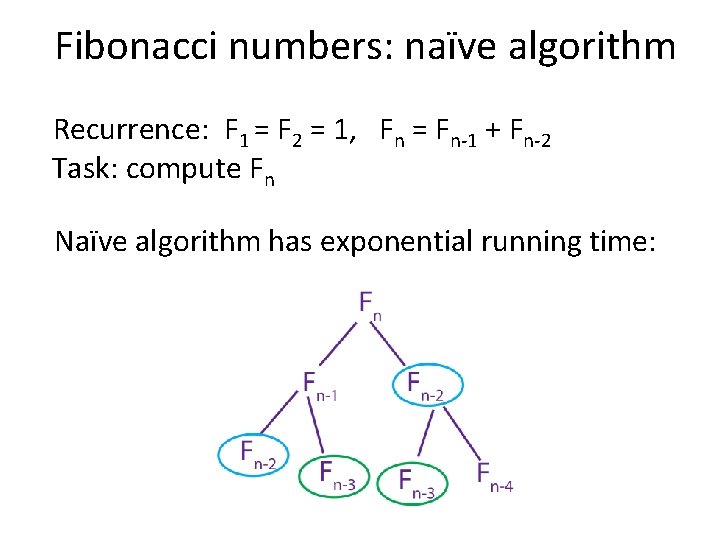 Fibonacci numbers: naïve algorithm

Recurrence: $F_1 = F_2 = 1$, $F_n = F_{n-1} + F_{n-2}$
Task: compute $F_n$

Naïve algorithm has exponential running time:

$F_n$

$F_{n-1}$ $F_{n-2}$

$F_{n-2}$ $F_{n-3}$ $F_{n-3}$ $F_{n-4}$